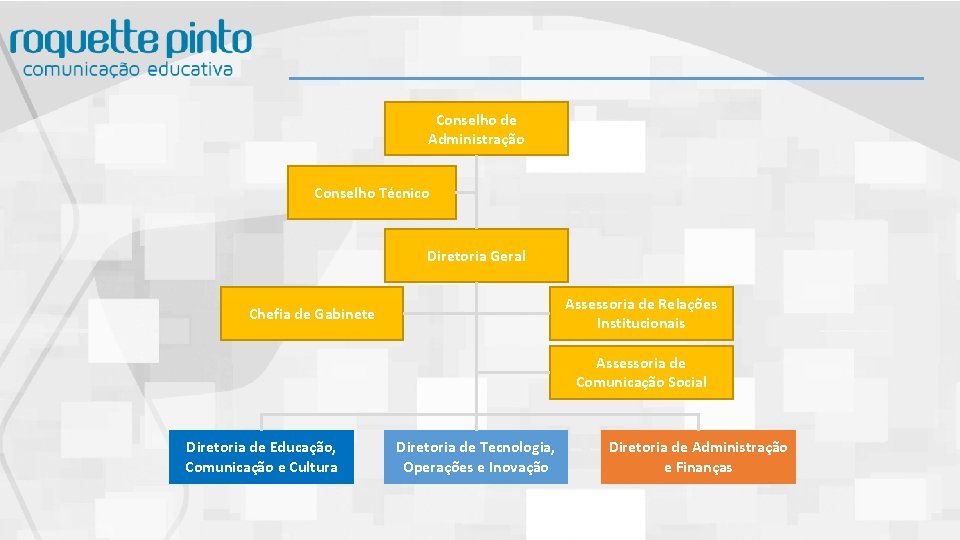 roquette pinto
comunicação educativa

Conselho de Administração

Conselho Técnico

Diretoria Geral

Chefia de Gabinete

Assessoria de Relações Institucionais

Assessoria de Comunicação Social

Diretoria de Educação, Comunicação e Cultura

Diretoria de Tecnologia, Operações e Inovação

Diretoria de Administração e Finanças